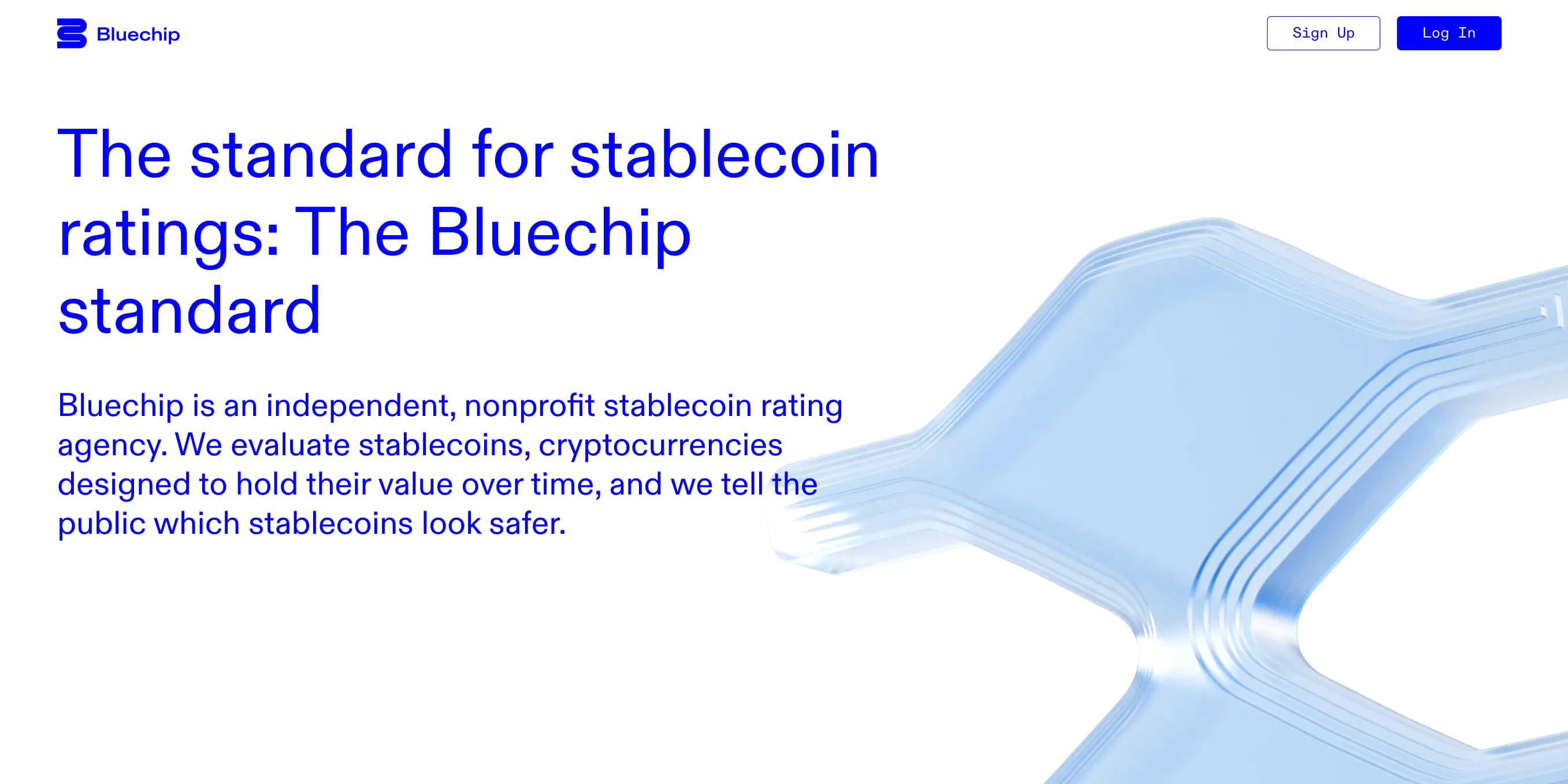 Bluechip

Sign Up

Log In

The standard for stablecoin ratings: The Bluechip standard

Bluechip is an independent, nonprofit stablecoin rating agency. We evaluate stablecoins, cryptocurrencies designed to hold their value over time, and we tell the public which stablecoins look safer.